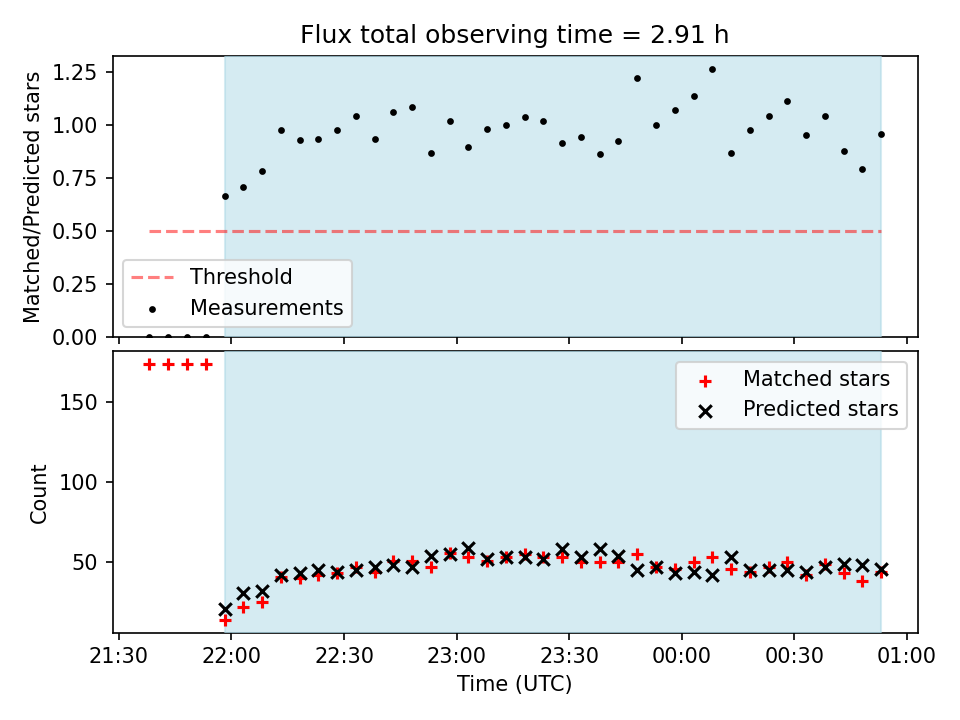 Flux total observing time = 2.91 h

Matched/Predicted stars

1.25
1.00
0.75
0.50
0.25
0.00

Threshold
Measurements

Count

150
100
50

Matched stars
Predicted stars

21:30
22:00
22:30
23:00
23:30
00:00
00:30
01:00

Time (UTC)